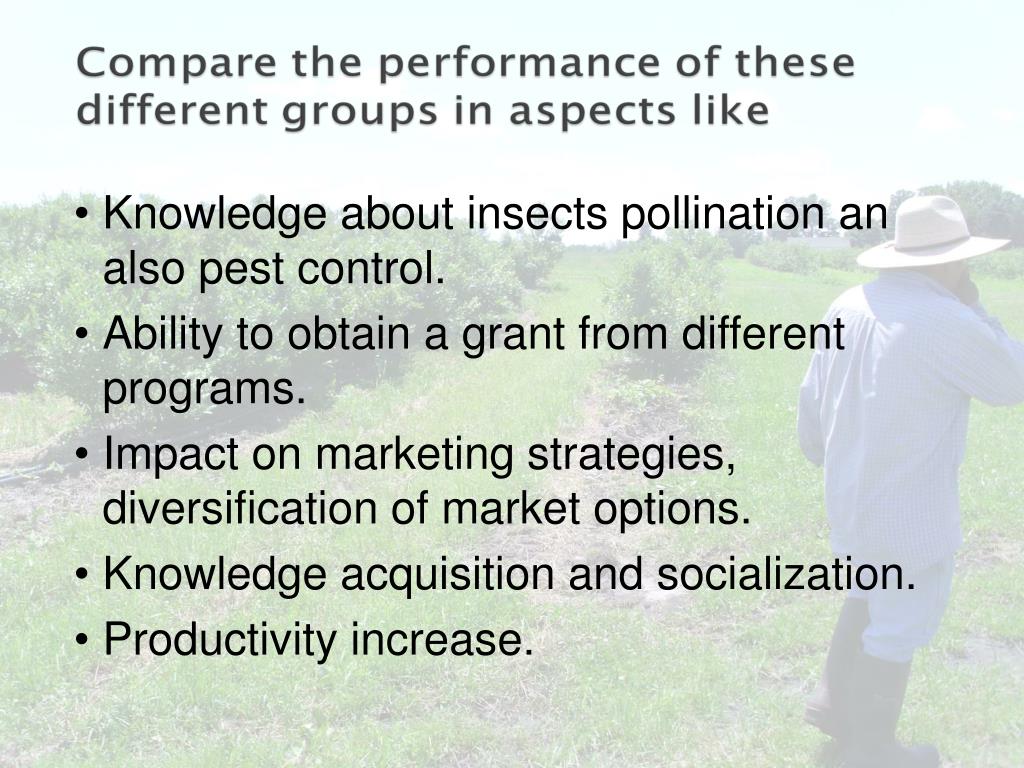 Compare the performance of these different groups in aspects like

• Knowledge about insects pollination an also pest control.
• Ability to obtain a grant from different programs.
• Impact on marketing strategies, diversification of market options.
• Knowledge acquisition and socialization.
• Productivity increase.